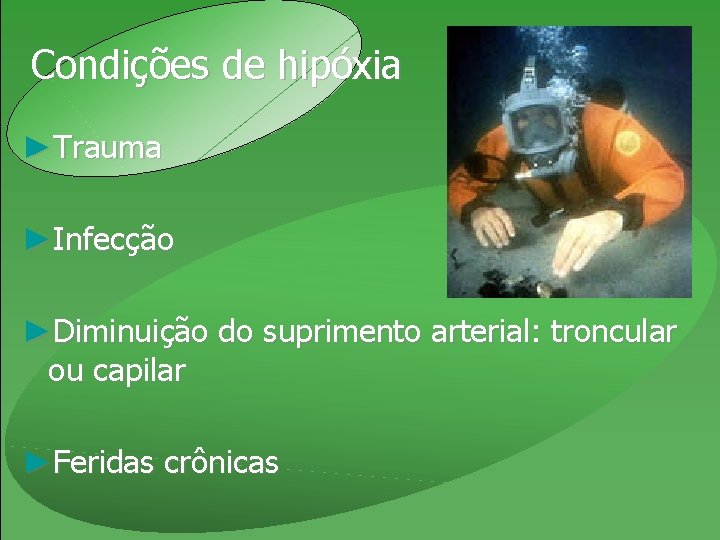 Condições de hipóxia

►Trauma

►Infecção

►Diminuição do suprimento arterial: troncular ou capilar

►Feridas crônicas